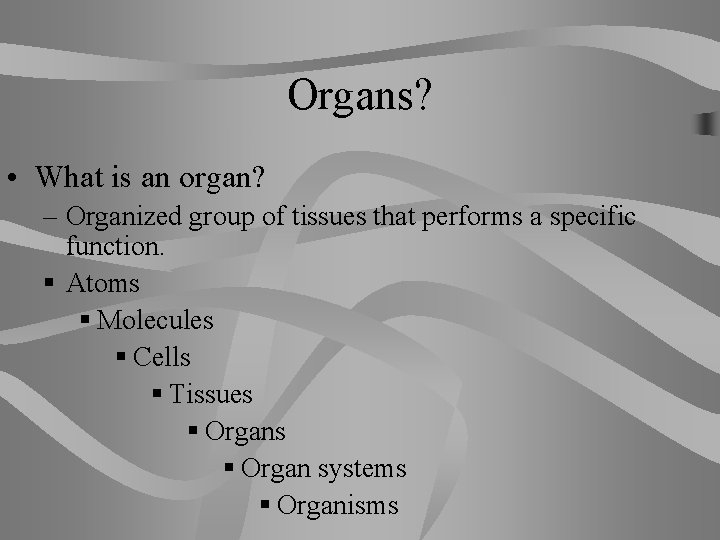 Organs?

• What is an organ?

– Organized group of tissues that performs a specific function.

▪ Atoms

▪ Molecules

▪ Cells

▪ Tissues

▪ Organs

▪ Organ systems

▪ Organisms